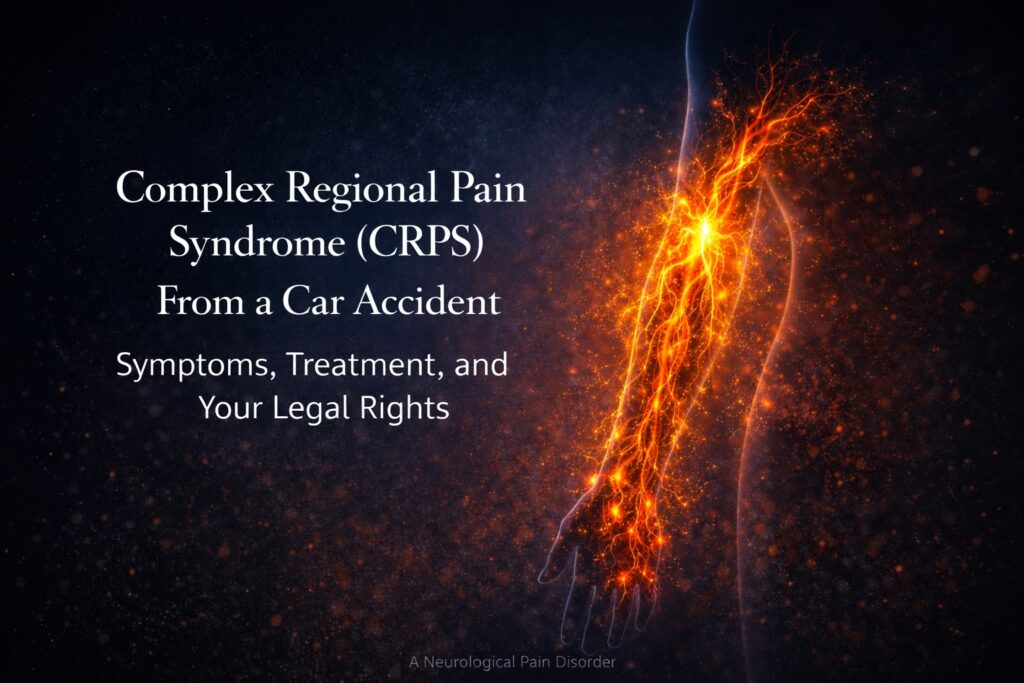 Complex Regional Pain Syndrome (CRPS)
From a Car Accident

Symptoms, Treatment, and Your Legal Rights

A Neurological Pain Disorder